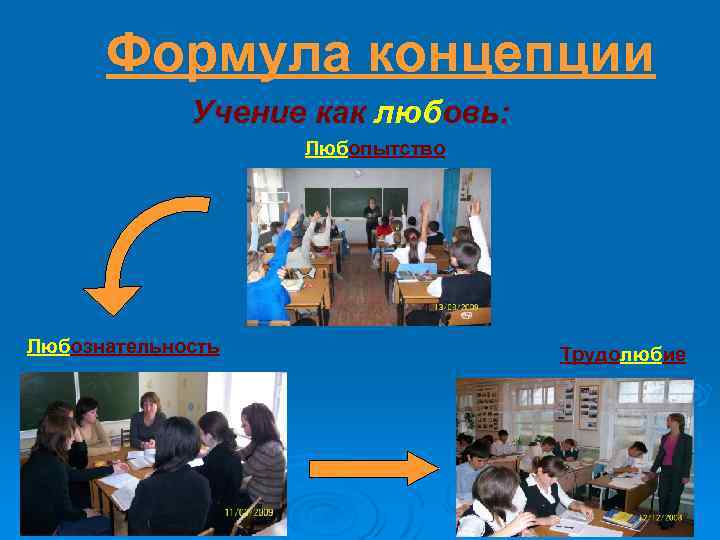 Формула концепции

Учение как любовь:

Любопытство

13/03/2009

Любознательность

11/03/2009

Трудолюбие

12/12/2008